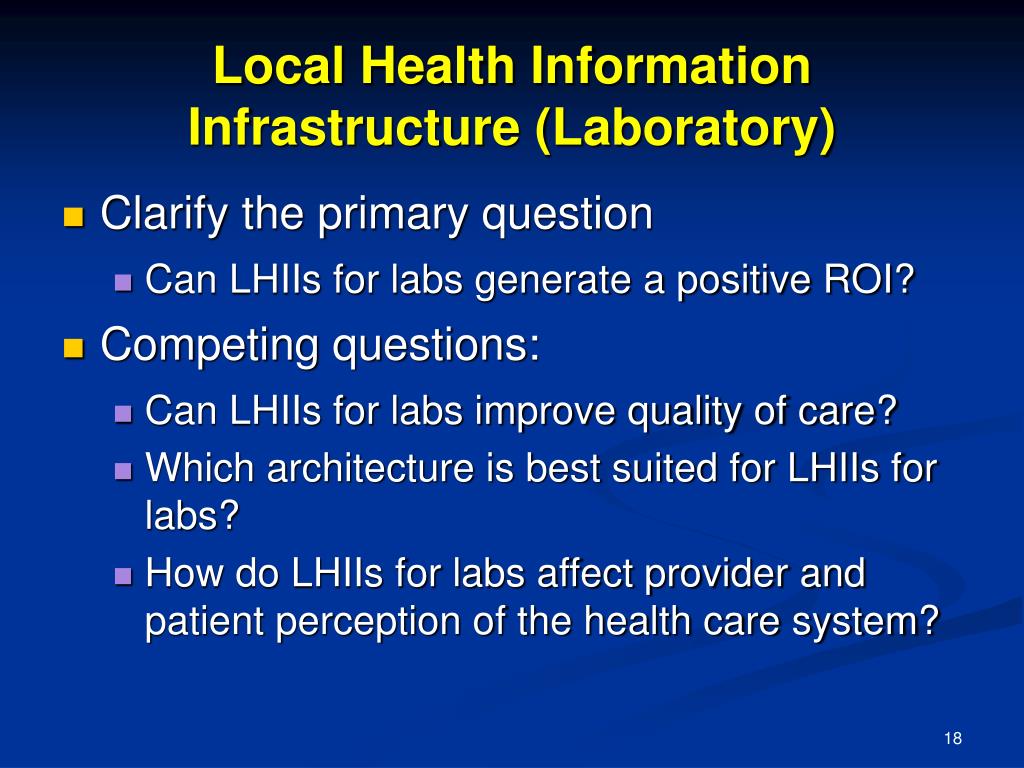 Local Health Information Infrastructure (Laboratory)

Clarify the primary question

Can LHIIs for labs generate a positive ROI?

Competing questions:

Can LHIIs for labs improve quality of care?

Which architecture is best suited for LHIIs for labs?

How do LHIIs for labs affect provider and patient perception of the health care system?

18